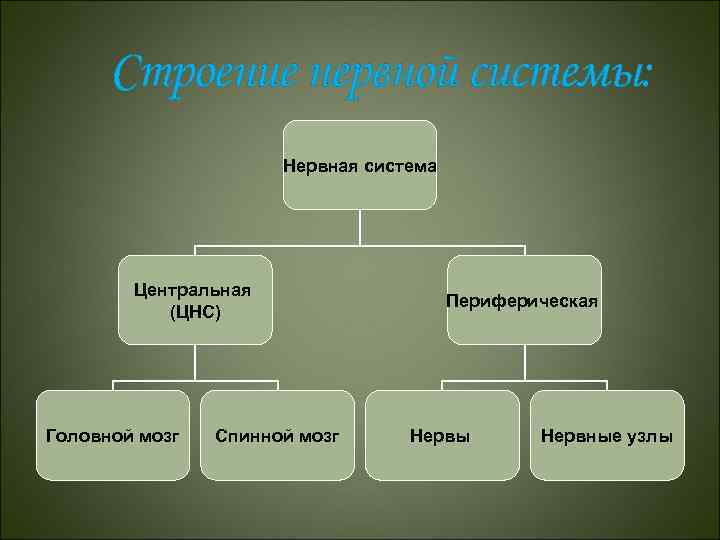 Строение нервной системы:

Нервная система

Центральная (ЦНС)

Периферическая

Головной мозг

Спинной мозг

Нервы

Нервные узлы